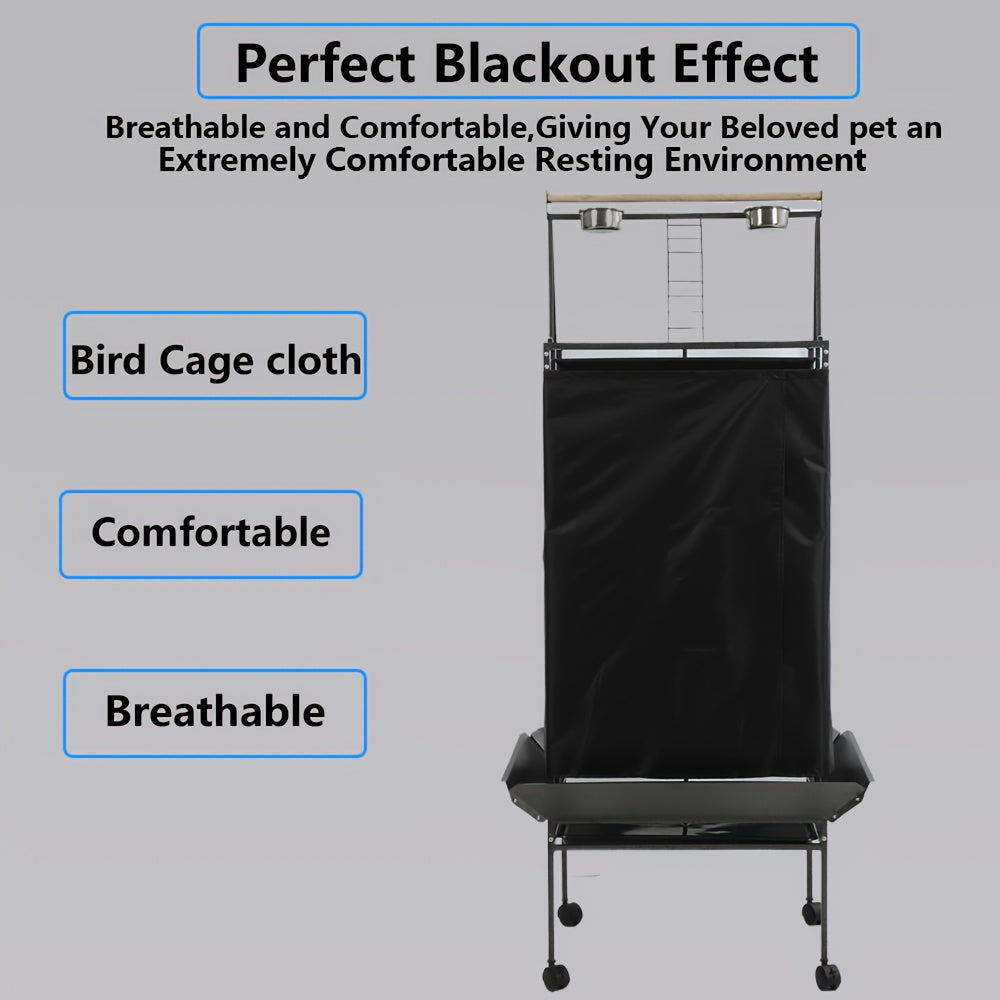 Perfect Blackout Effect

Breathable and Comfortable,Giving Your Beloved pet an Extremely Comfortable Resting Environment

Bird Cage cloth

Comfortable

Breathable